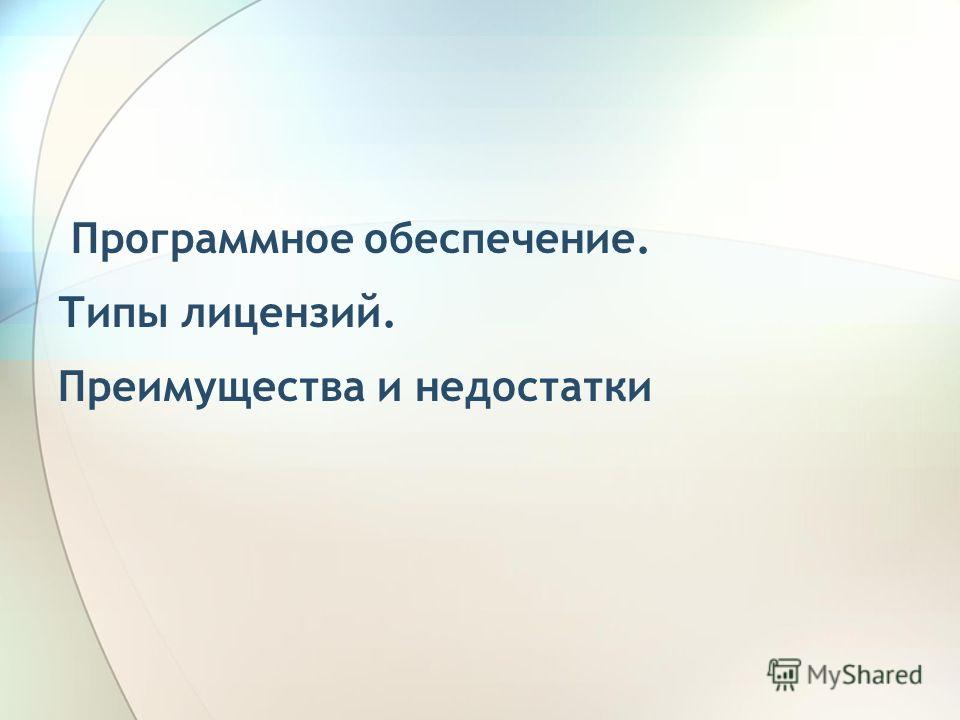 Программное обеспечение.
Типы лицензий.
Преимущества и недостатки

MyShared